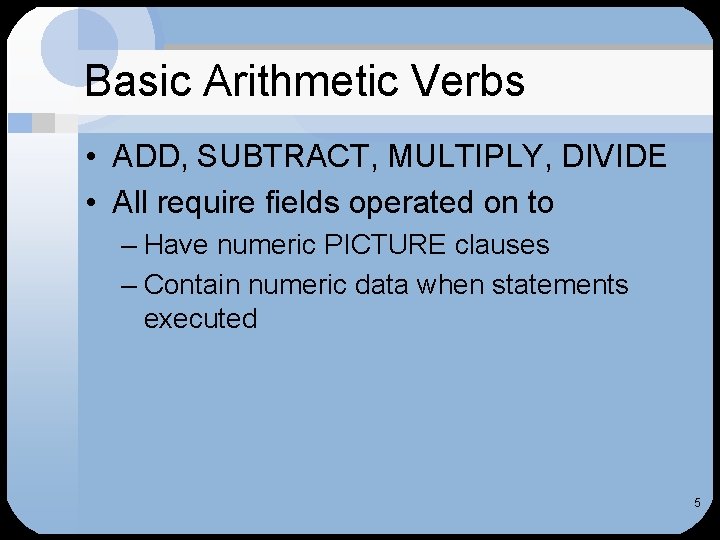 Basic Arithmetic Verbs

• ADD, SUBTRACT, MULTIPLY, DIVIDE
• All require fields operated on to
– Have numeric PICTURE clauses
– Contain numeric data when statements executed

5